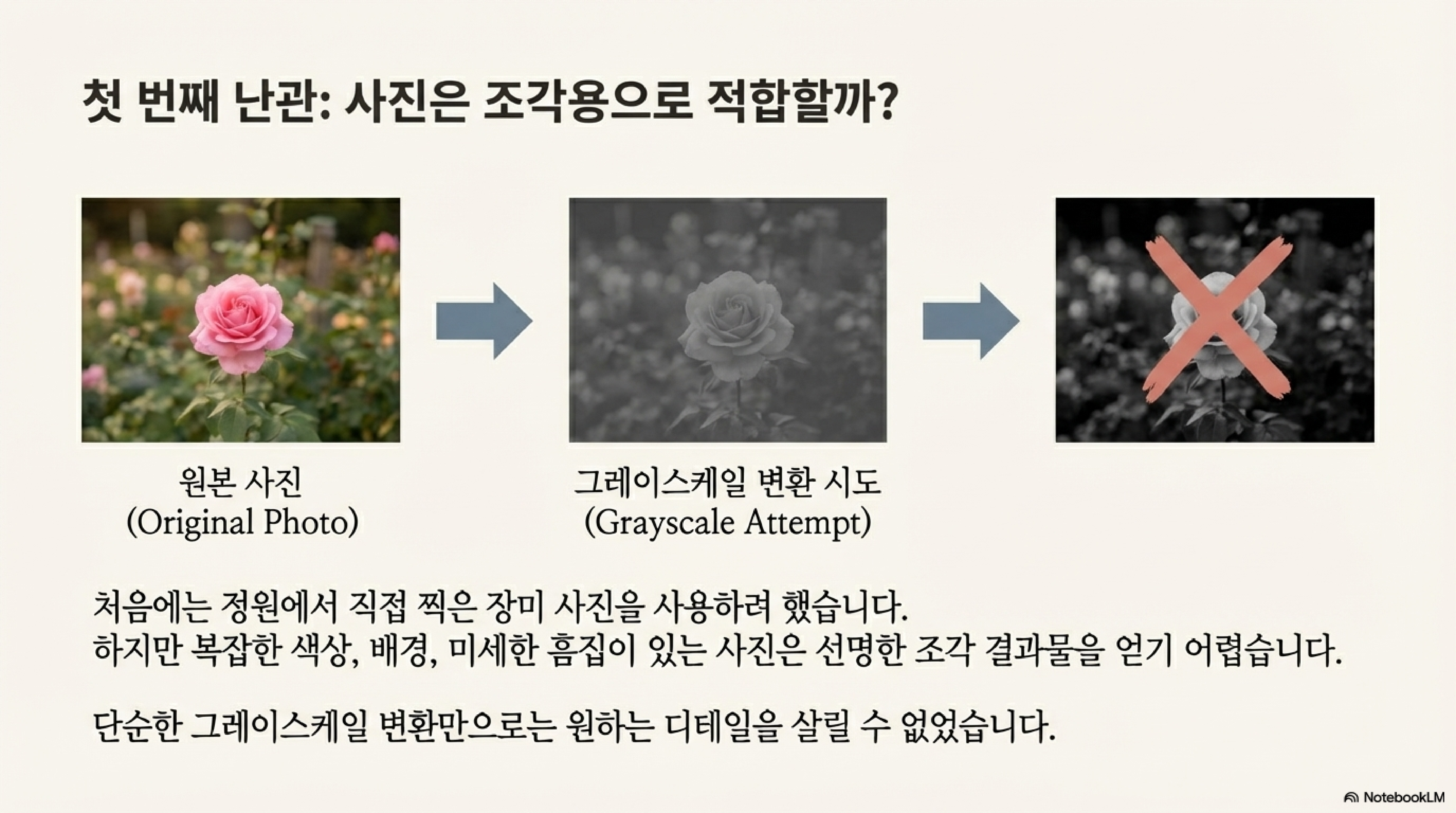 첫 번째 난관: 사진은 조각용으로 적합할까?

원본 사진
(Original Photo)

그레이스케일 변환 시도
(Grayscale Attempt)

처음에는 정원에서 직접 찍은 장미 사진을 사용하려 했습니다.
하지만 복잡한 색상, 배경, 미세한 흠집이 있는 사진은 선명한 조각 결과물을 얻기 어렵습니다.

단순한 그레이스케일 변환만으로는 원하는 디테일을 살릴 수 없었습니다.

NotebookLM